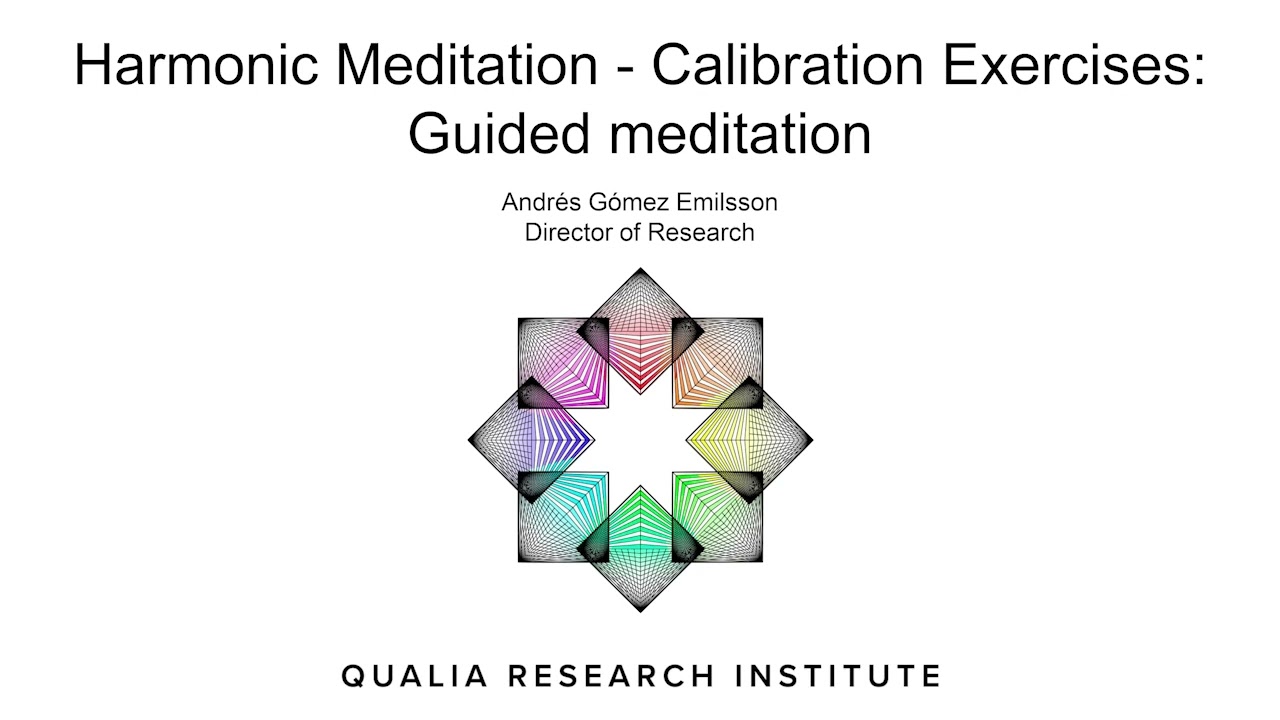 Harmonic Meditation - Calibration Exercises: Guided meditation

Andrés Gómez Emilsson
Director of Research

QUALIA RESEARCH INSTITUTE